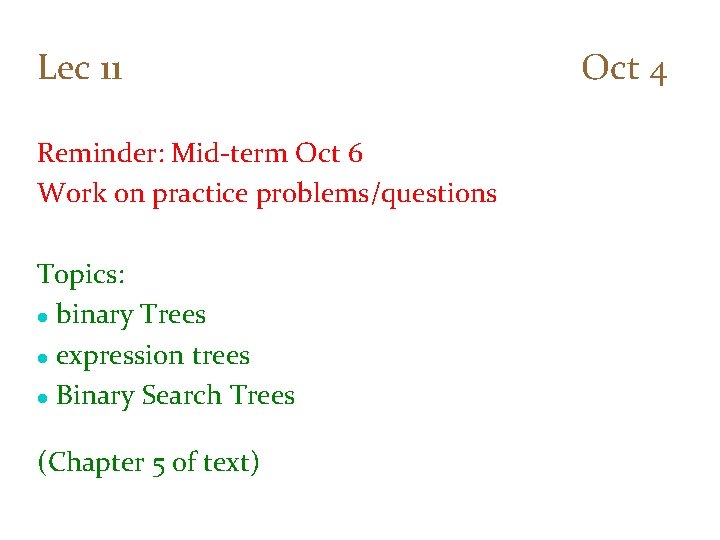 Lec 11 Oct 4

Reminder: Mid-term Oct 6
Work on practice problems/questions

Topics:
• binary Trees
• expression trees
• Binary Search Trees

(Chapter 5 of text)